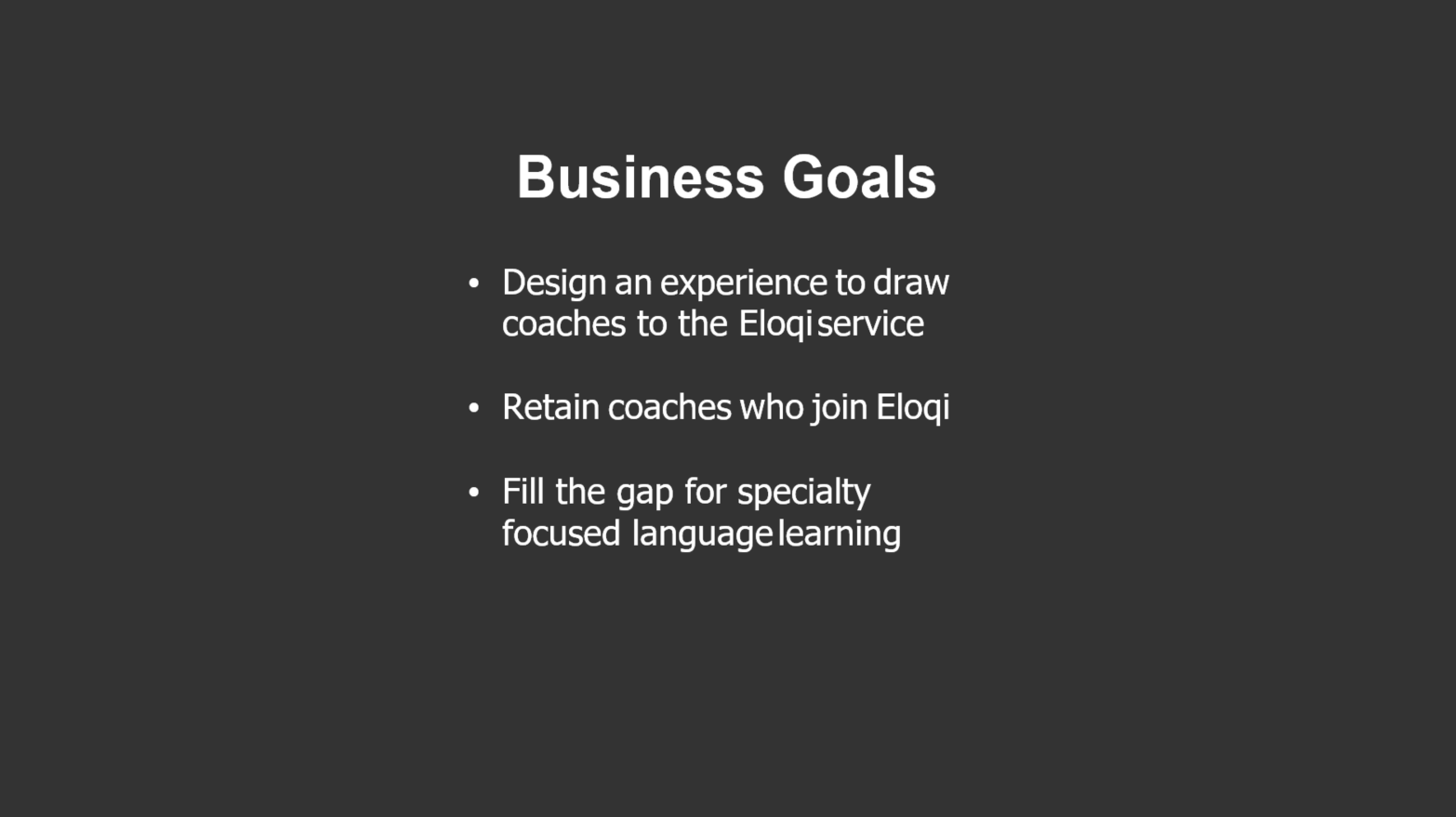 Business Goals

• Design an experience to draw coaches to the Eloqi service

• Retain coaches who join Eloqi

• Fill the gap for specialty focused language learning